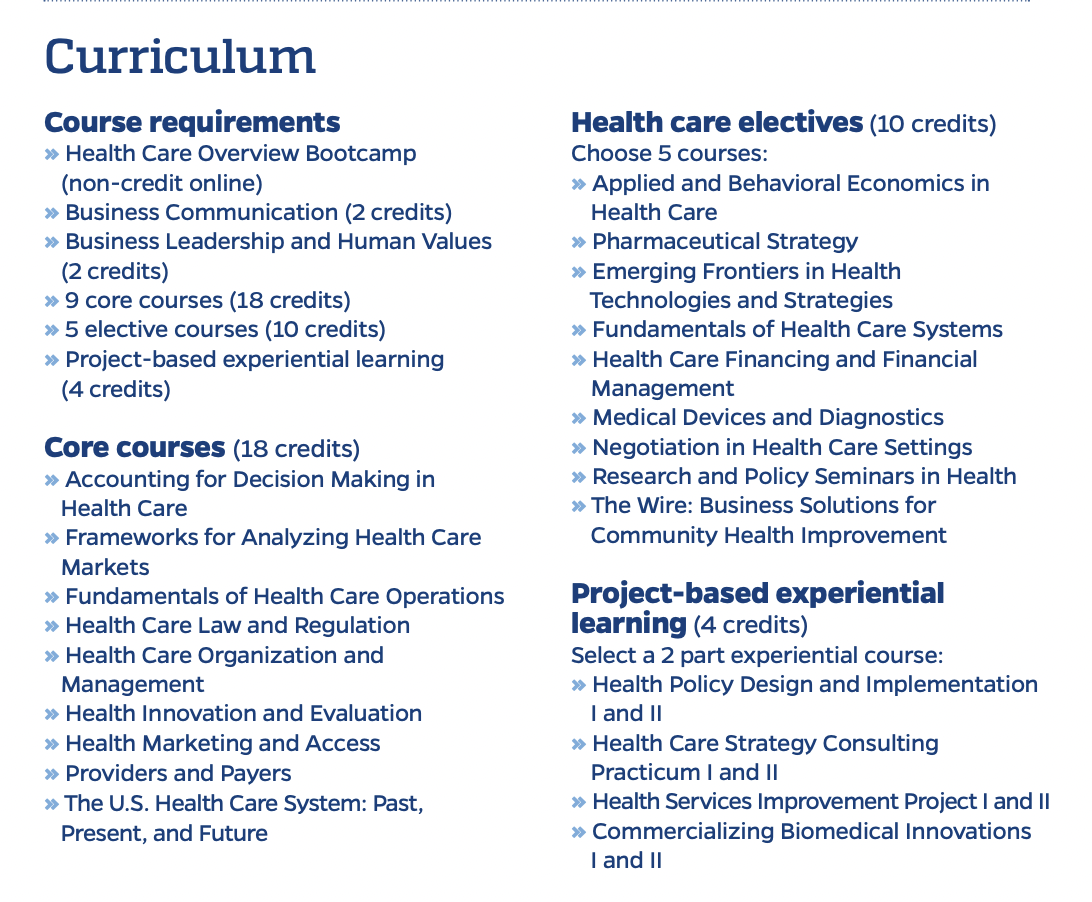 Curriculum

Course requirements
» Health Care Overview Bootcamp (non-credit online)
» Business Communication (2 credits)
» Business Leadership and Human Values (2 credits)
» 9 core courses (18 credits)
» 5 elective courses (10 credits)
» Project-based experiential learning (4 credits)

Core courses (18 credits)
» Accounting for Decision Making in Health Care
» Frameworks for Analyzing Health Care Markets
» Fundamentals of Health Care Operations
» Health Care Law and Regulation
» Health Care Organization and Management
» Health Innovation and Evaluation
» Health Marketing and Access
» Providers and Payers
» The U.S. Health Care System: Past, Present, and Future

Health care electives (10 credits)
Choose 5 courses:
» Applied and Behavioral Economics in Health Care
» Pharmaceutical Strategy
» Emerging Frontiers in Health Technologies and Strategies
» Fundamentals of Health Care Systems
» Health Care Financing and Financial Management
» Medical Devices and Diagnostics
» Negotiation in Health Care Settings
» Research and Policy Seminars in Health
» The Wire: Business Solutions for Community Health Improvement

Project-based experiential learning (4 credits)
Select a 2 part experiential course:
» Health Policy Design and Implementation I and II
» Health Care Strategy Consulting Practicum I and II
» Health Services Improvement Project I and II
» Commercializing Biomedical Innovations I and II